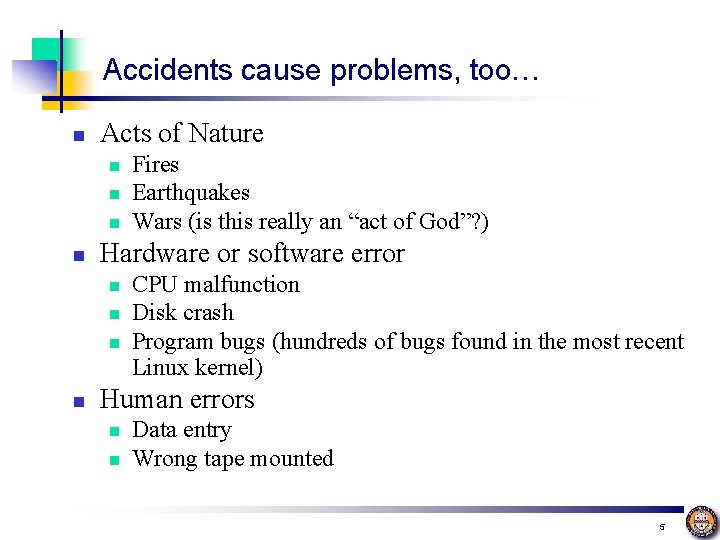 Accidents cause problems, too…

- Acts of Nature
  - Fires
  - Earthquakes
  - Wars (is this really an “act of God”?)
- Hardware or software error
  - CPU malfunction
  - Disk crash
  - Program bugs (hundreds of bugs found in the most recent Linux kernel)
- Human errors
  - Data entry
  - Wrong tape mounted

5